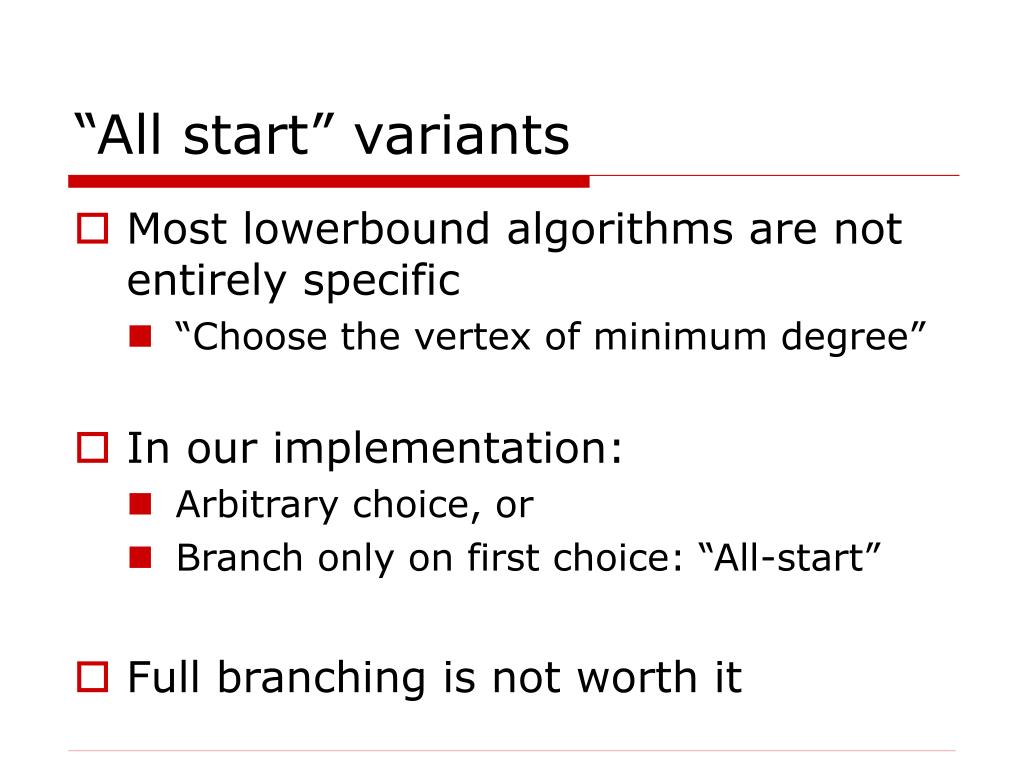 “All start” variants

Most lowerbound algorithms are not entirely specific

“Choose the vertex of minimum degree”

In our implementation:

Arbitrary choice, or

Branch only on first choice: “All-start”

Full branching is not worth it